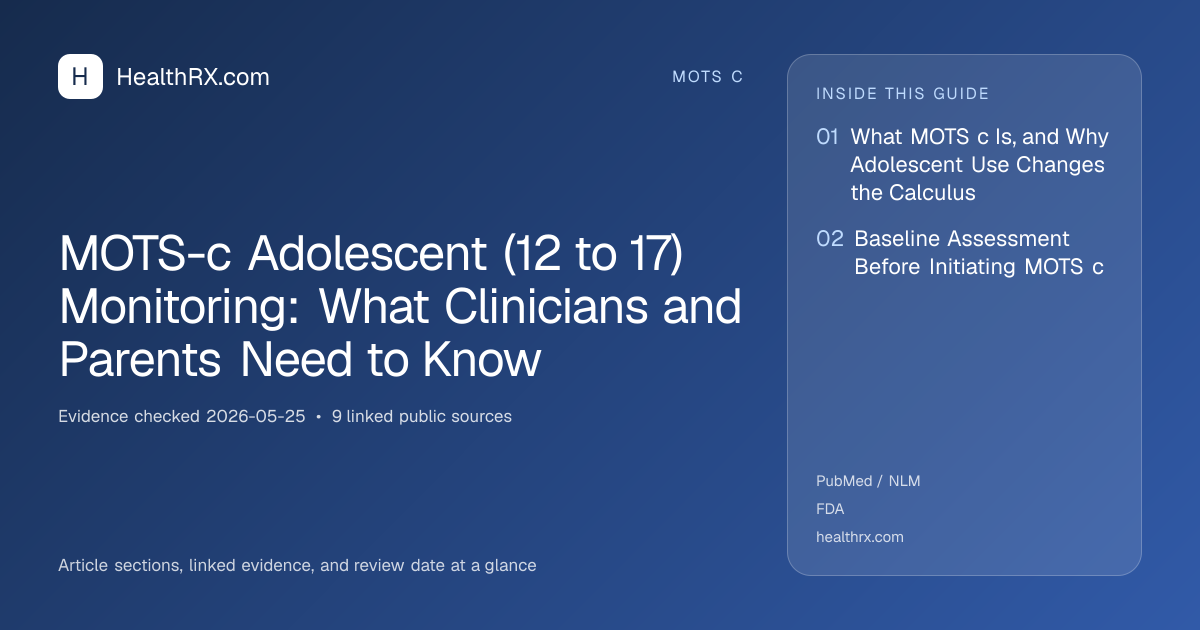 H HealthRX.com

MOTS C

MOTS-c Adolescent (12 to 17) Monitoring: What Clinicians and Parents Need to Know

Evidence checked 2026-05-25 • 9 linked public sources

Article sections, linked evidence, and review date at a glance

INSIDE THIS GUIDE

01 What MOTS c Is, and Why Adolescent Use Changes the Calculus

02 Baseline Assessment Before Initiating MOTS c

PubMed / NLM

FDA

healthrx.com